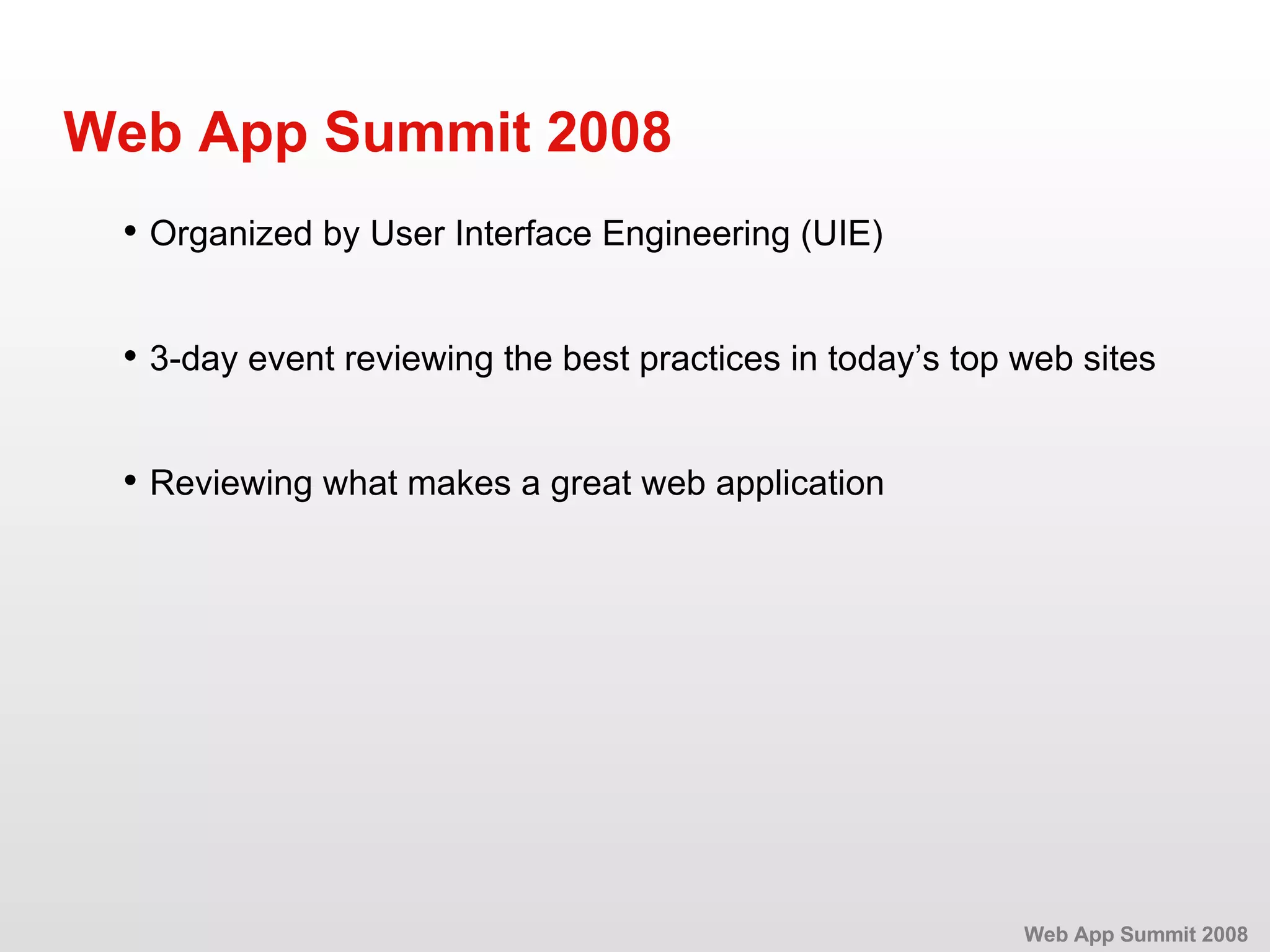 Web App Summit 2008

• Organized by User Interface Engineering (UIE)

• 3-day event reviewing the best practices in today’s top web sites

• Reviewing what makes a great web application

Web App Summit 2008